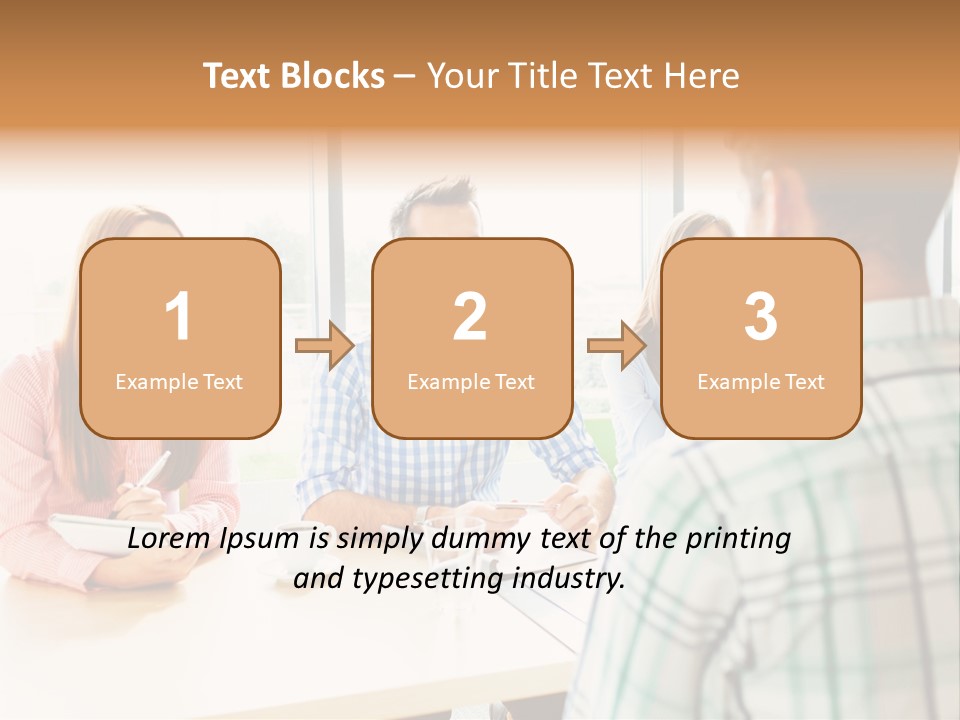 Text Blocks – Your Title Text Here

1
Example Text

2
Example Text

3
Example Text

Lorem Ipsum is simply dummy text of the printing and typesetting industry.